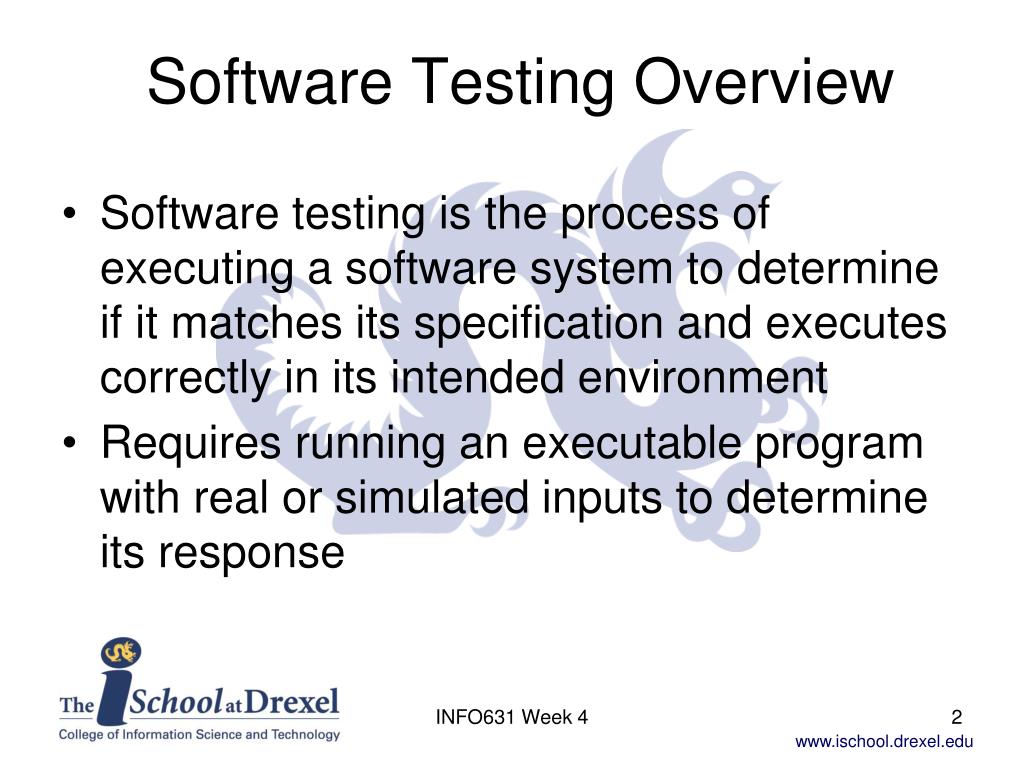 Software Testing Overview

• Software testing is the process of executing a software system to determine if it matches its specification and executes correctly in its intended environment

• Requires running an executable program with real or simulated inputs to determine its response

The iSchool at Drexel
College of Information Science and Technology

INFO631 Week 4

2

www.ischool.drexel.edu